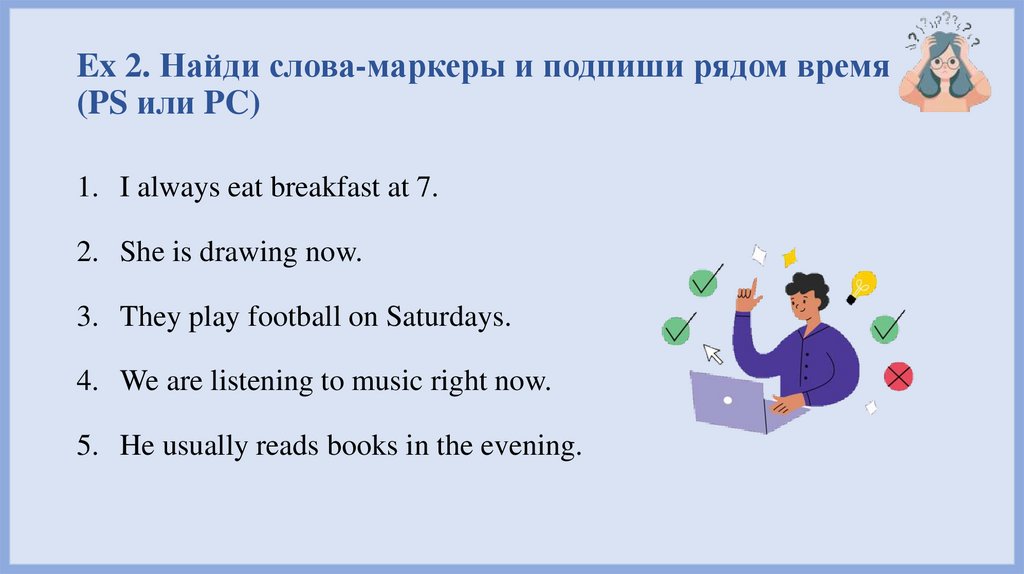 Ex 2. Найди слова-маркеры и подпиши рядом время (PS или PC)

1. I always eat breakfast at 7.

2. She is drawing now.

3. They play football on Saturdays.

4. We are listening to music right now.

5. He usually reads books in the evening.